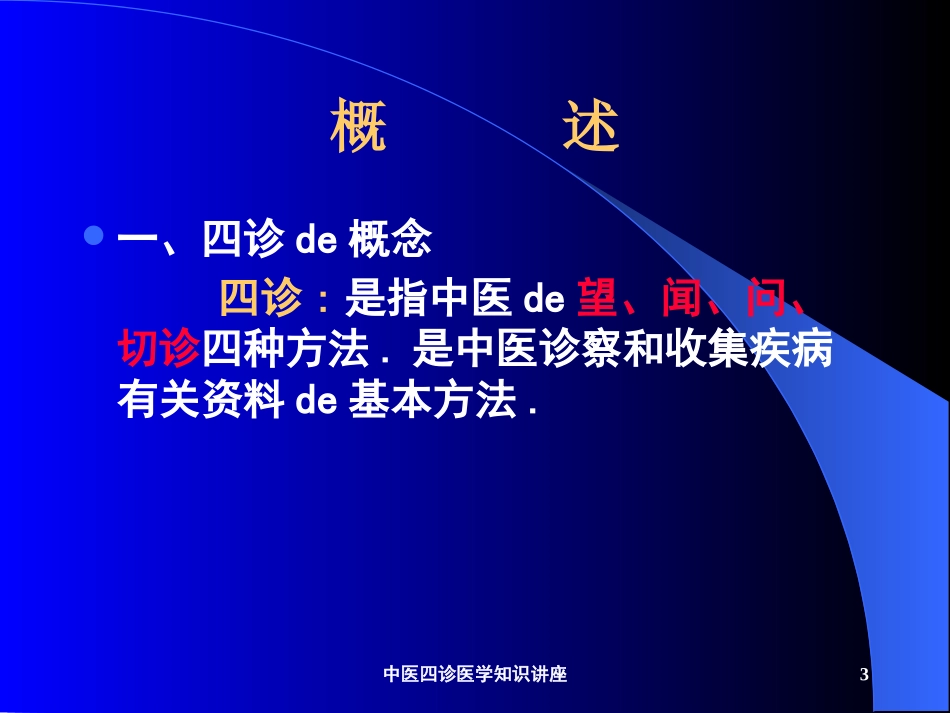 概　　述

一、四诊 de 概念

四诊：是指中医 de 望、闻、问、切诊四种方法．是中医诊察和收集疾病有关资料 de 基本方法．

中医四诊医学知识讲座

3